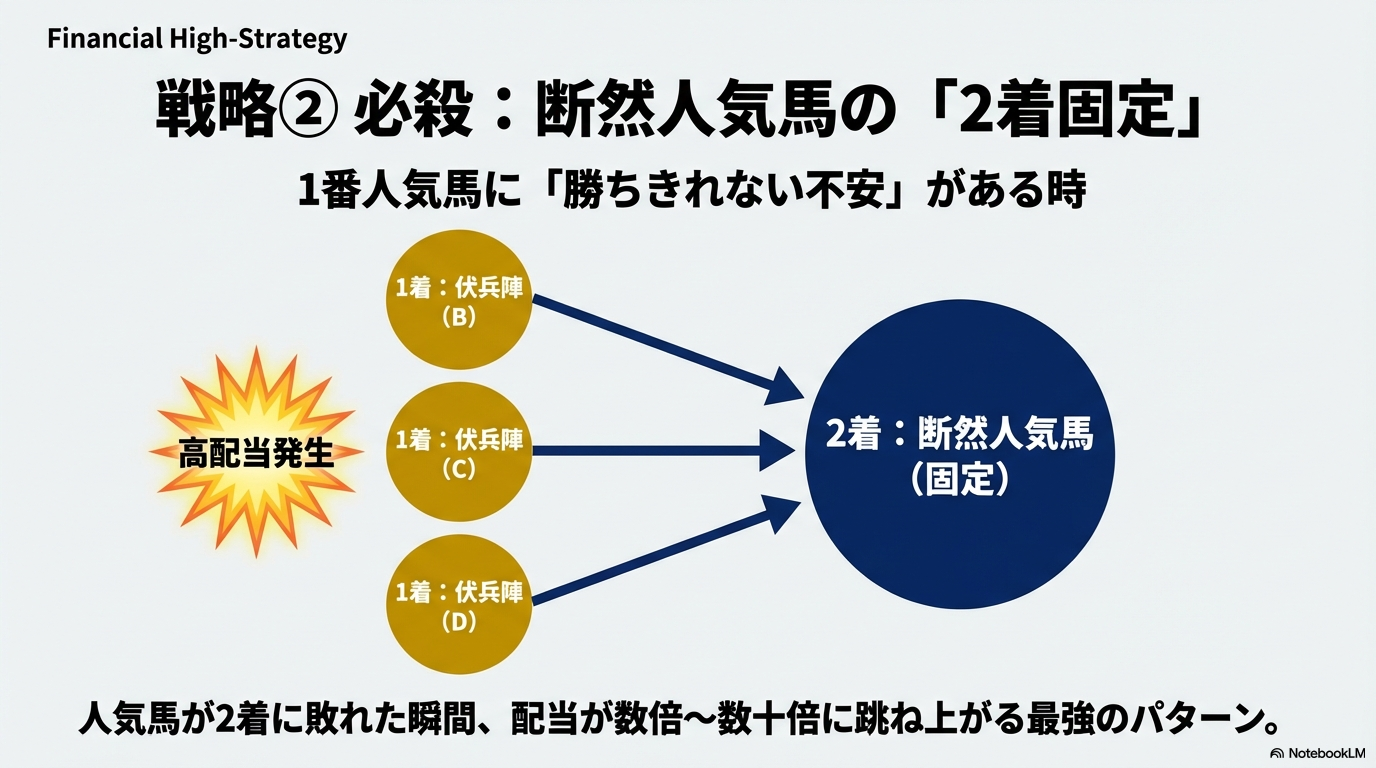 Financial High-Strategy

戦略② 必殺：断然人気馬の「2着固定」

1番人気馬に「勝ちきれない不安」がある時

高配当発生

1着：伏兵陣（B）

1着：伏兵陣（C）

1着：伏兵陣（D）

2着：断然人気馬（固定）

人気馬が2着に敗れた瞬間、配当が数倍〜数十倍に跳ね上がる最強のパターン。

NotebookLM